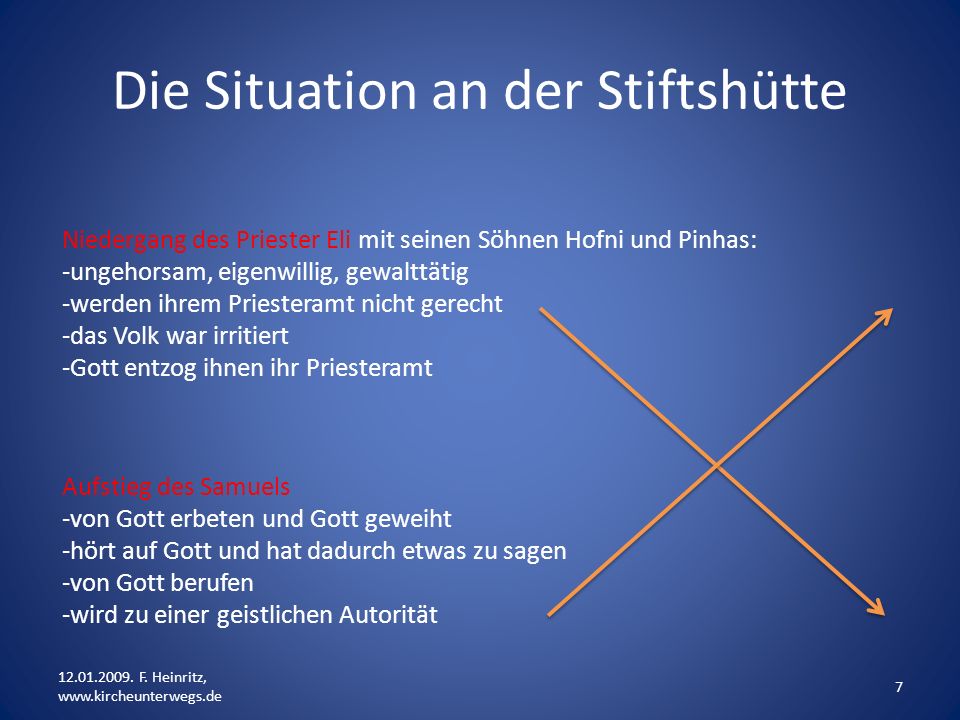 Die Situation an der Stiftshütte

Niedergang des Priester Eli mit seinen Söhnen Hofni und Pinhas:
-ungehorsam, eigenwillig, gewalttätig
-werden ihrem Priesteramt nicht gerecht
-das Volk war irritiert
-Gott entzog ihnen ihr Priesteramt

Aufstieg des Samuels
-von Gott erbeten und Gott geweiht
-hört auf Gott und hat dadurch etwas zu sagen
-von Gott berufen
-wird zu einer geistlichen Autorität

12.01.2009. F. Heinritz,
www.kircheunterwegs.de

7